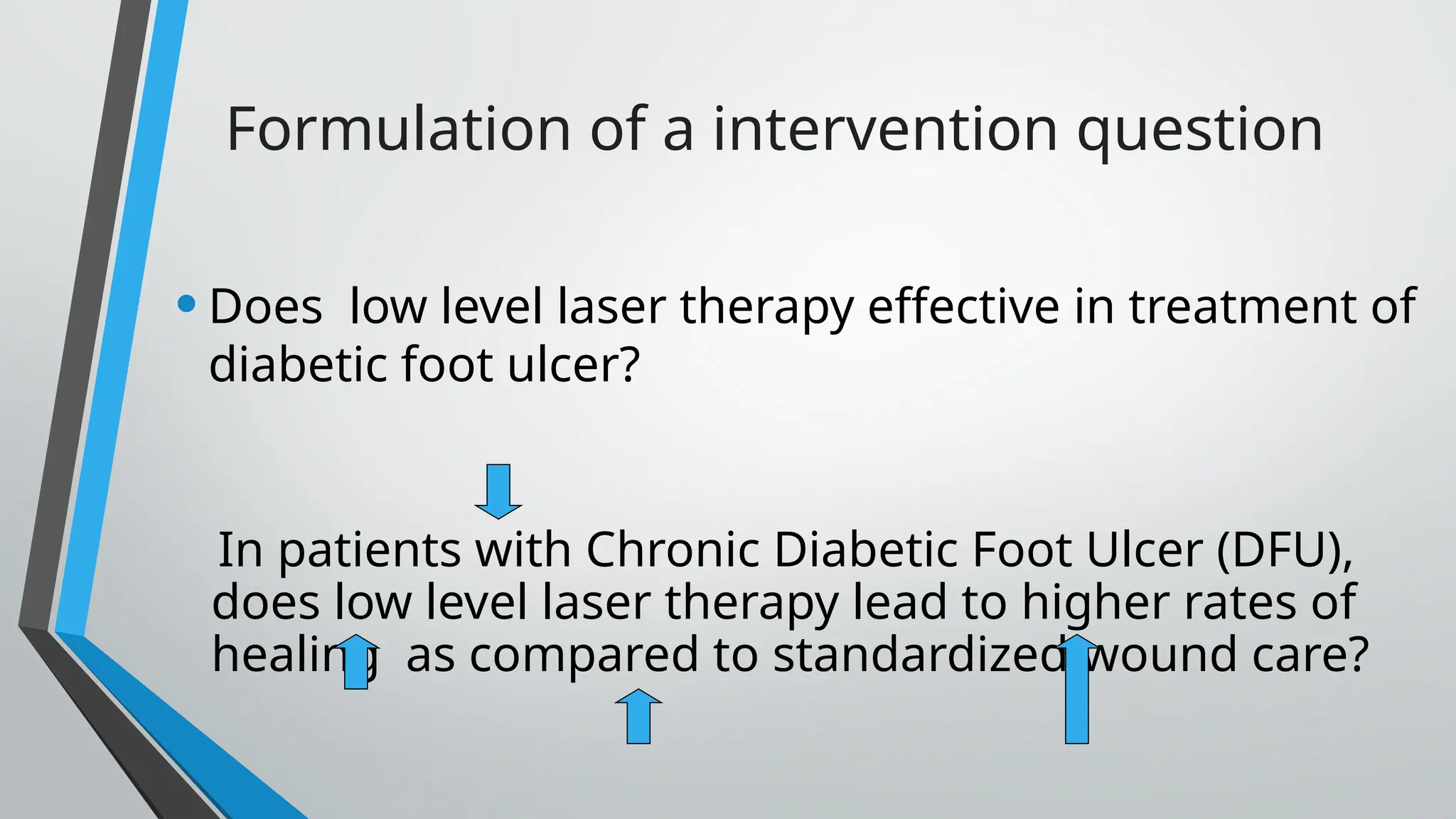 Formulation of a intervention question

• Does low level laser therapy effective in treatment of diabetic foot ulcer?

In patients with Chronic Diabetic Foot Ulcer (DFU), does low level laser therapy lead to higher rates of healing as compared to standardized wound care?